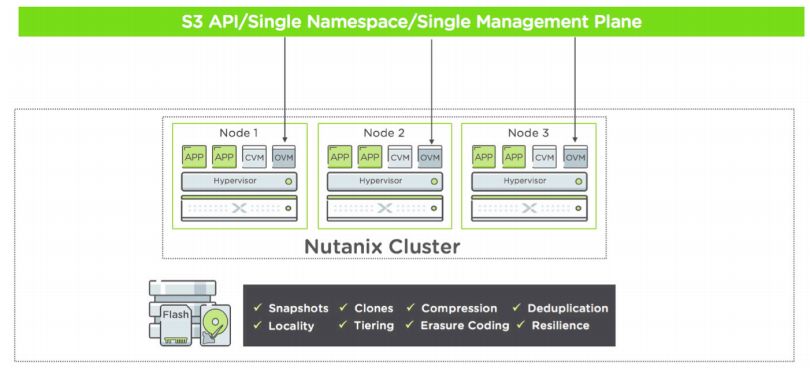 S3 API/Single Namespace/Single Management Plane

Node 1
APP APP CVM OVM
Hypervisor

Node 2
APP APP CVM OVM
Hypervisor

Node 3
APP APP CVM OVM
Hypervisor

Nutanix Cluster

Flash

✓ Snapshots ✓ Clones ✓ Compression ✓ Deduplication
✓ Locality ✓ Tiering ✓ Erasure Coding ✓ Resilience